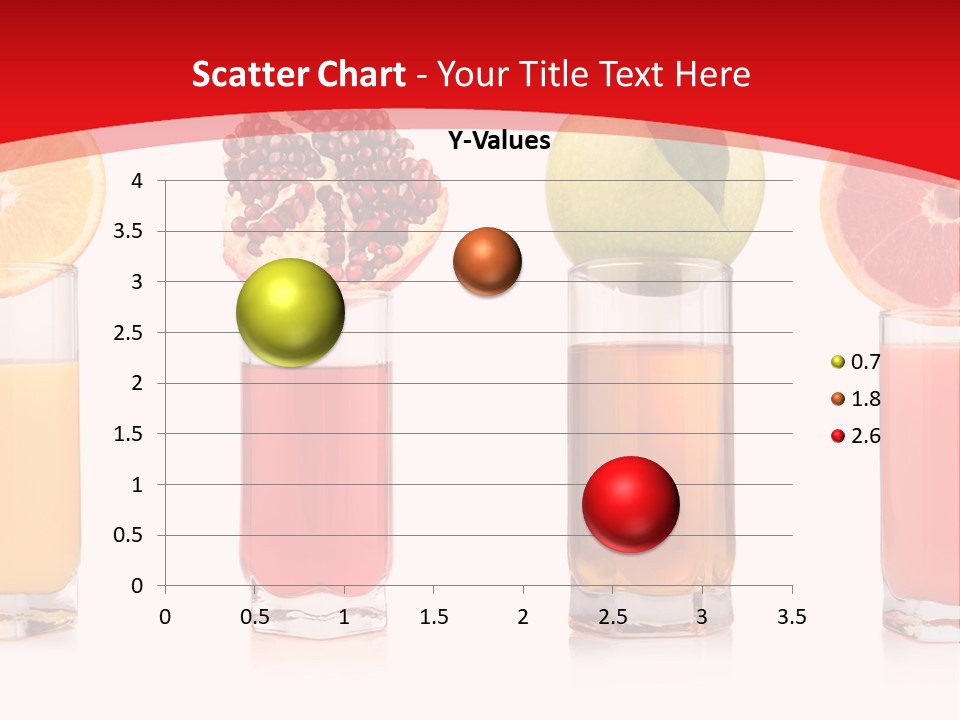 Scatter Chart - Your Title Text Here

Y-Values

4
3.5
3
2.5
2
1.5
1
0.5
0

0 0.5 1 1.5 2 2.5 3 3.5

0.7
1.8
2.6